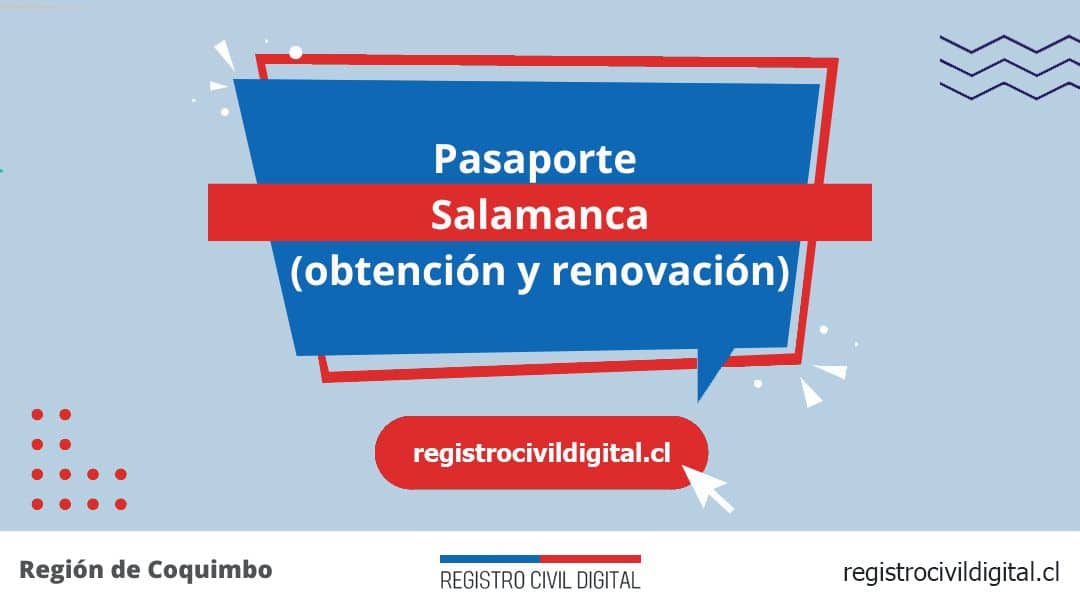 Pasaporte
Salamanca
(obtención y renovación)

registrocivildigital.cl

Región de Coquimbo

REGISTRO CIVIL DIGITAL

registrocivildigital.cl